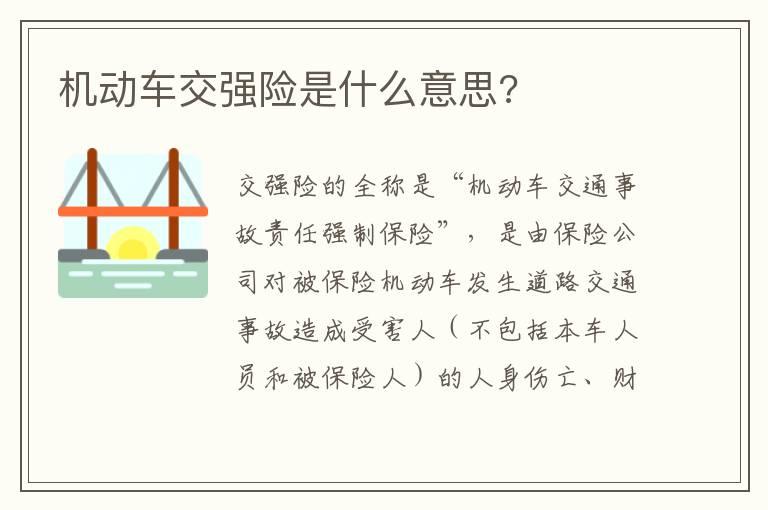 机动车交强险是什么意思?

交强险的全称是“机动车交通事故责任强制保险”，是由保险公司对被保险机动车发生道路交通事故造成受害人（不包括本车人员和被保险人）的人身伤亡、财